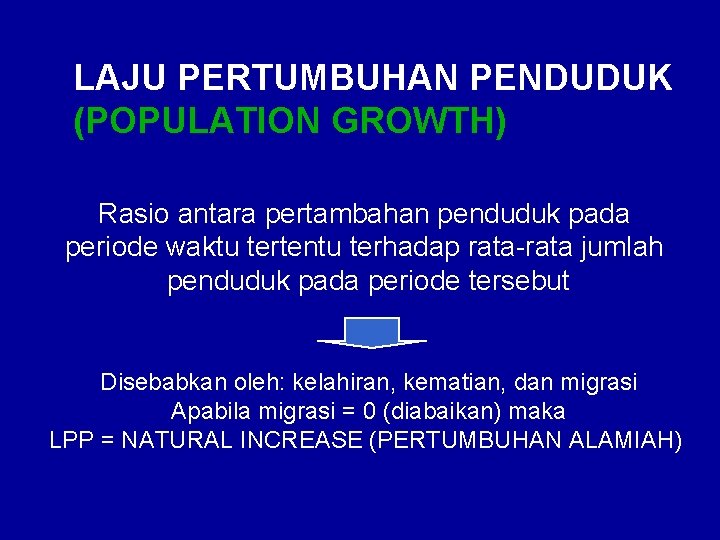 LAJU PERTUMBUHAN PENDUDUK
(POPULATION GROWTH)

Rasio antara pertambahan penduduk pada periode waktu tertentu terhadap rata-rata jumlah penduduk pada periode tersebut

Disebabkan oleh: kelahiran, kematian, dan migrasi
Apabila migrasi = 0 (diabaikan) maka
LPP = NATURAL INCREASE (PERTUMBUHAN ALAMIAH)